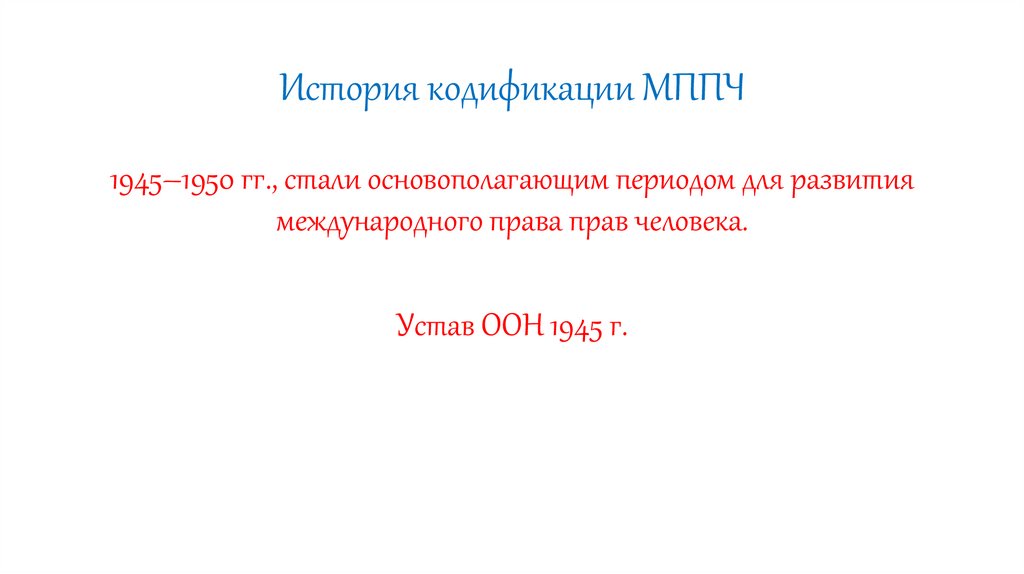 История кодификации МППЧ

1945–1950 гг., стали основополагающим периодом для развития международного права прав человека.

Устав ООН 1945 г.